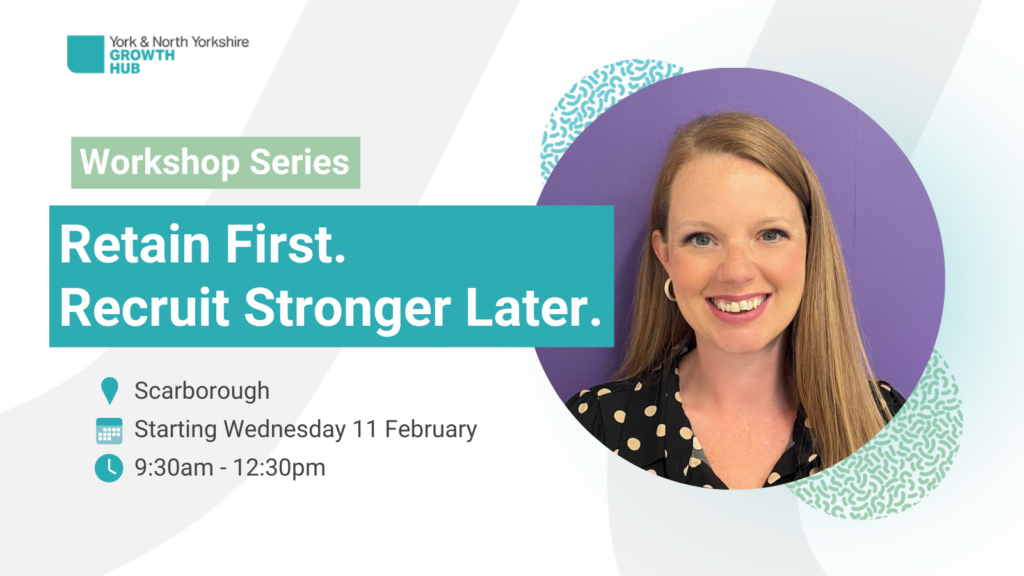 York & North Yorkshire
GROWTH
HUB

Workshop Series

Retain First.
Recruit Stronger Later.

Scarborough
Starting Wednesday 11 February
9:30am - 12:30pm